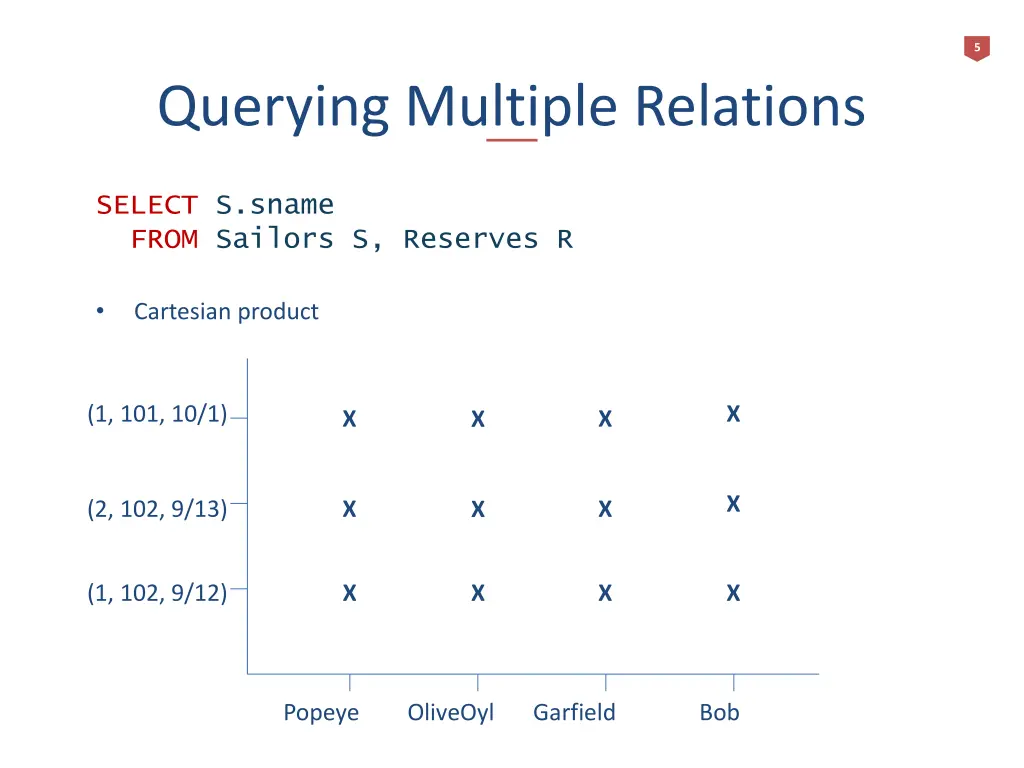 5

Querying Multiple Relations

SELECT S.sname
  FROM Sailors S, Reserves R

• Cartesian product

(1, 101, 10/1) X X X X

(2, 102, 9/13) X X X X

(1, 102, 9/12) X X X X

Popeye OliveOyl Garfield Bob